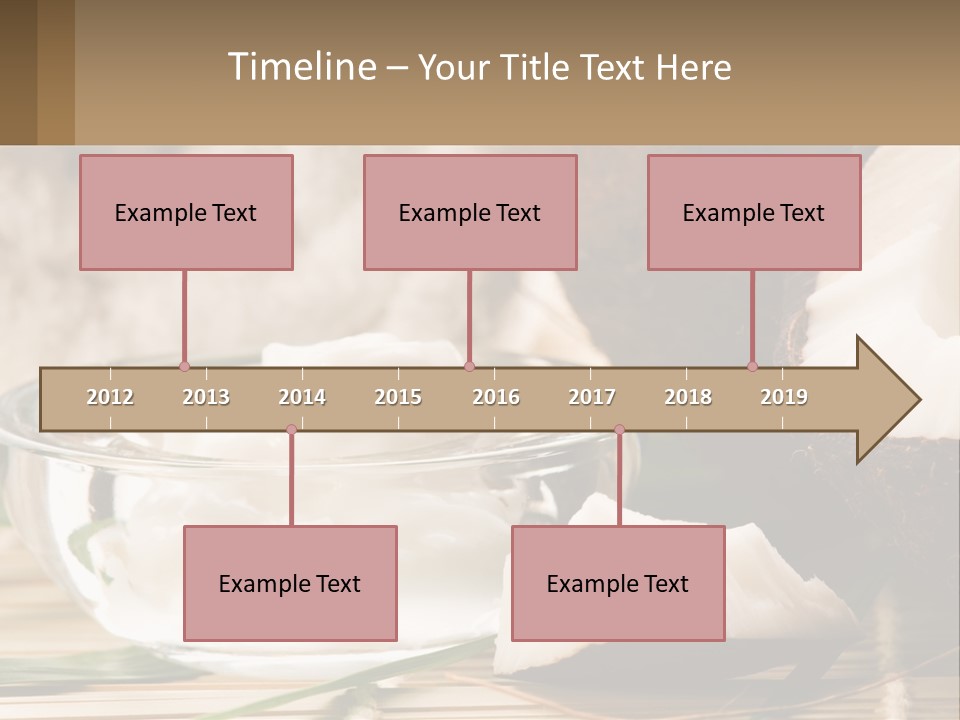 Timeline – Your Title Text Here

Example Text

Example Text

Example Text

2012 2013 2014 2015 2016 2017 2018 2019

Example Text

Example Text